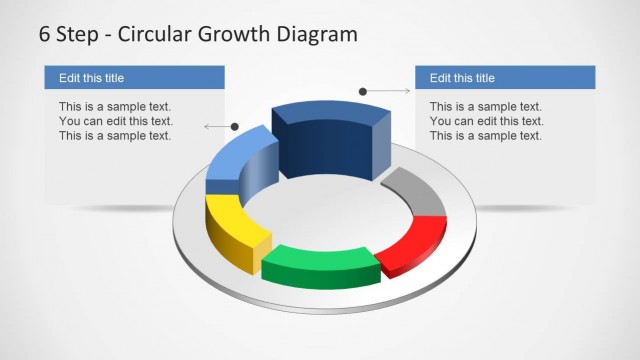 6 Step - Circular Growth Diagram

Edit this title

This is a sample text.
You can edit this text.
This is a sample text.

Edit this title

This is a sample text.
You can edit this text.
This is a sample text.